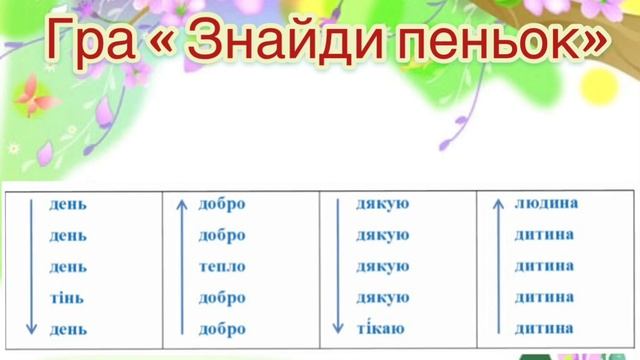 Гра « Знайди пеньок»

| день | добро | дякую | людина |
|---|---|---|---|
| день | добро | дякую | дитина |
| день | тепло | дякую | дитина |
| тінь | добро | дякую | дитина |
| день | добро | тікаю | дитина |